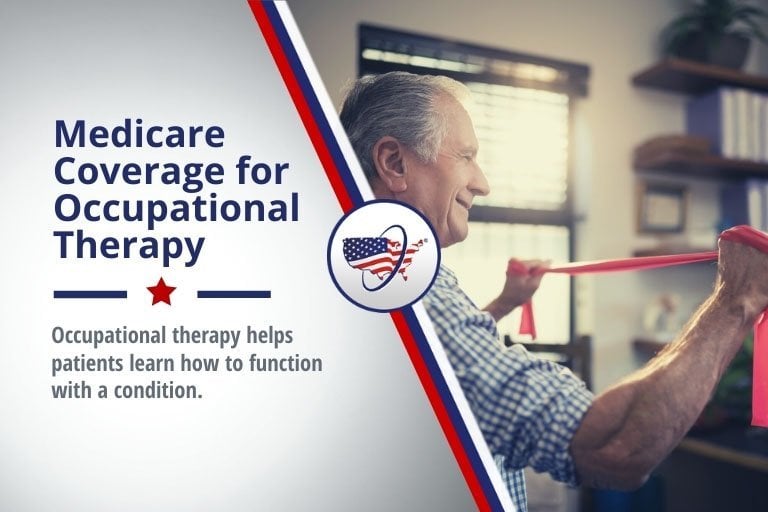 Medicare Coverage for Occupational Therapy

Occupational therapy helps patients learn how to function with a condition.